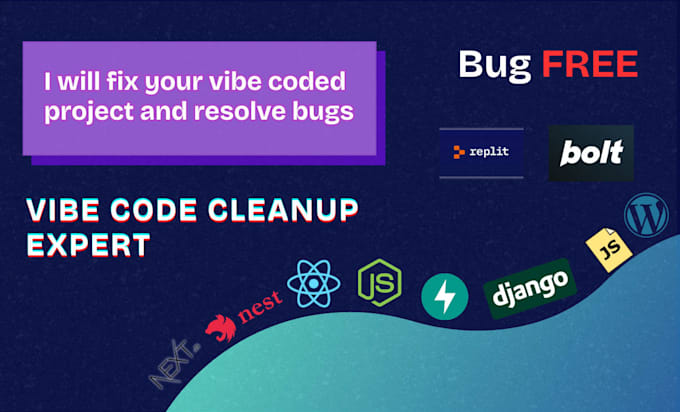 I will fix your vibe coded project and resolve bugs

Bug FREE

replit

bolt

VIBE CODE CLEANUP EXPERT

NEXT.

nest

JS

django

JS